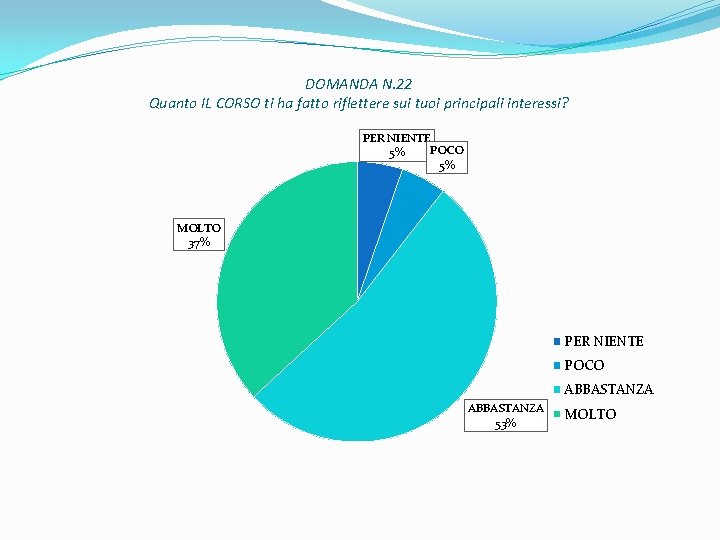 DOMANDA N.22
Quanto IL CORSO ti ha fatto riflettere sui tuoi principali interessi?

PER NIENTE
5%

POCO
5%

MOLTO
37%

ABBASTANZA
53%

PER NIENTE
POCO
ABBASTANZA
MOLTO